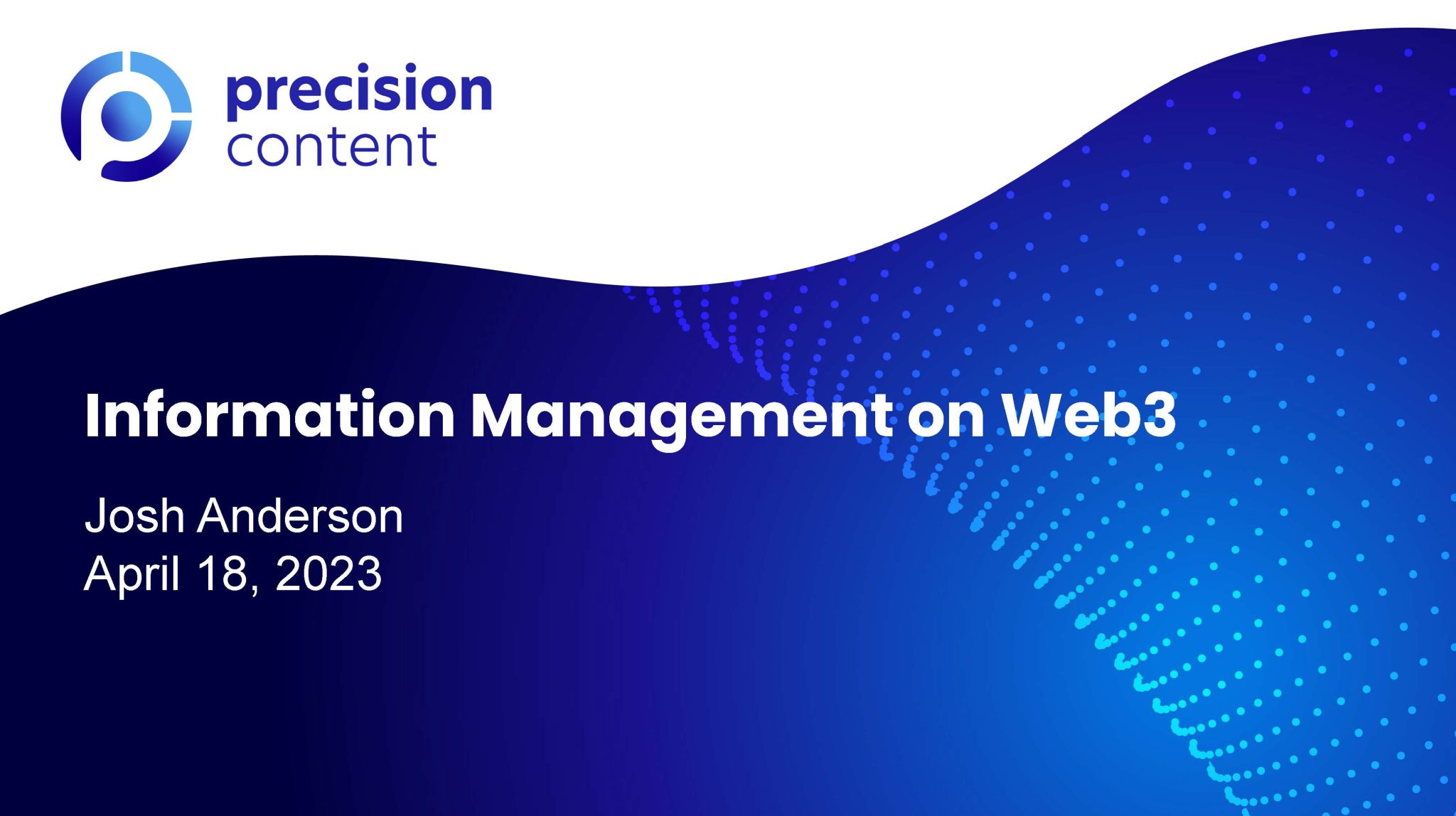 precision
content

Information Management on Web3

Josh Anderson
April 18, 2023